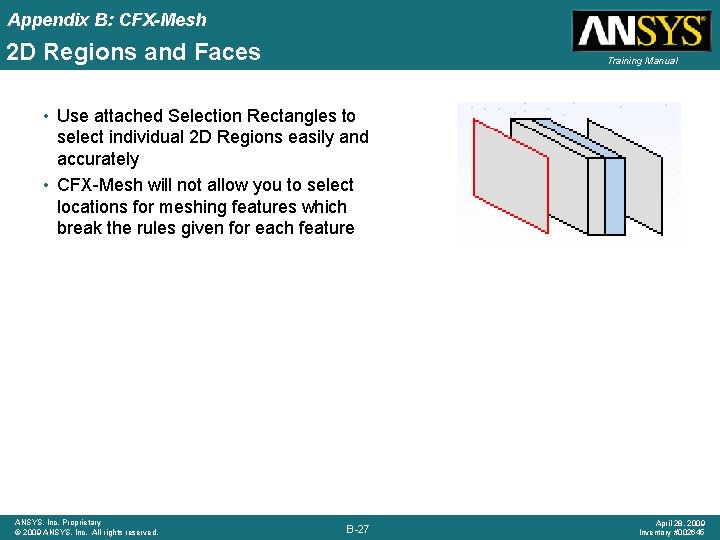 Appendix B: CFX-Mesh

2D Regions and Faces

ANSYS®

Training Manual

• Use attached Selection Rectangles to select individual 2D Regions easily and accurately

• CFX-Mesh will not allow you to select locations for meshing features which break the rules given for each feature

ANSYS, Inc. Proprietary
© 2009 ANSYS, Inc. All rights reserved.

B-27

April 28, 2009
Inventory #002645